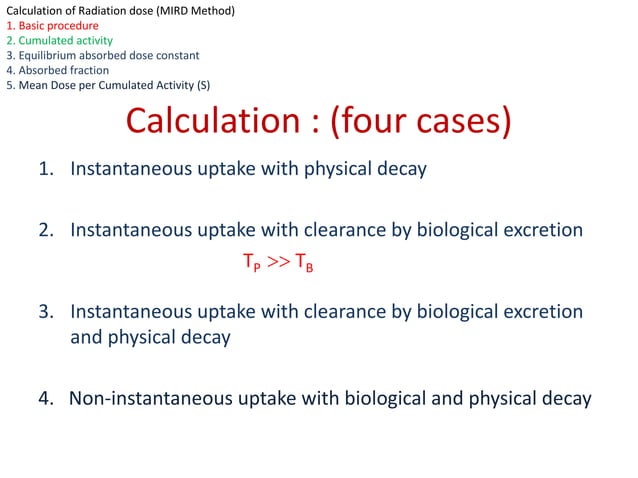 Calculation of Radiation dose (MIRD Method)
1. Basic procedure
2. Cumulated activity
3. Equilibrium absorbed dose constant
4. Absorbed fraction
5. Mean Dose per Cumulated Activity (S)

Calculation : (four cases)

1. Instantaneous uptake with physical decay

2. Instantaneous uptake with clearance by biological excretion

$T_P >> T_B$

3. Instantaneous uptake with clearance by biological excretion and physical decay

4. Non-instantaneous uptake with biological and physical decay